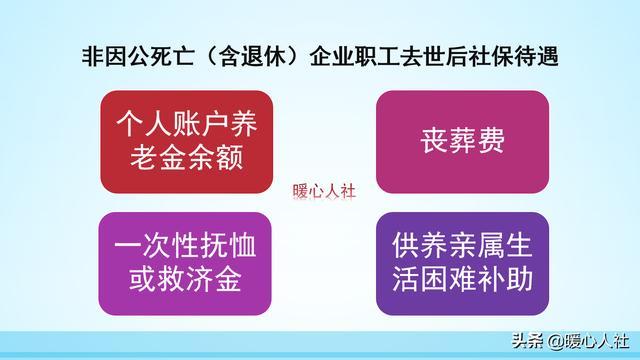 非因公死亡（含退休）企业职工去世后社保待遇

个人账户养老金余额

丧葬费

暖心人社

一次性抚恤或救济金

供养亲属生活困难补助

头条 @暖心人社